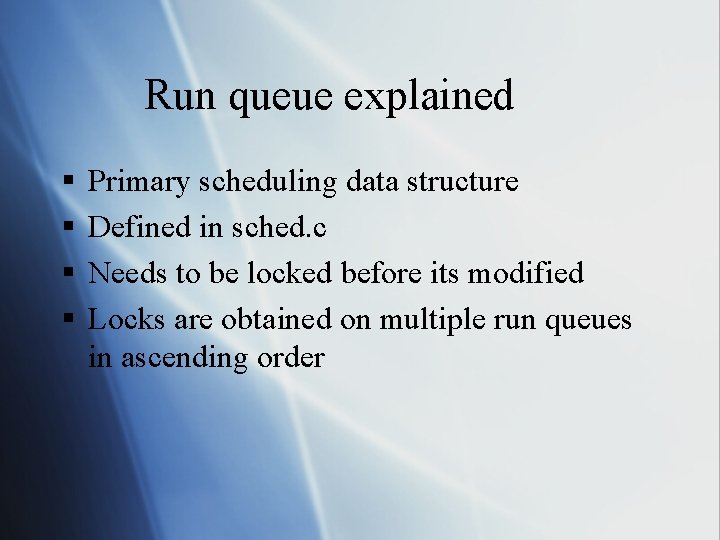 Run queue explained

▪ Primary scheduling data structure
▪ Defined in sched.c
▪ Needs to be locked before its modified
▪ Locks are obtained on multiple run queues in ascending order